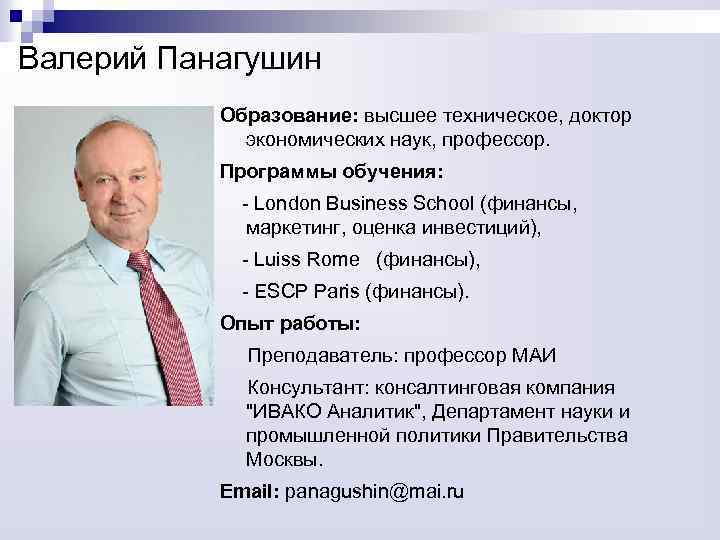 Валерий Панагушин

Образование: высшее техническое, доктор экономических наук, профессор.

Программы обучения:

- London Business School (финансы, маркетинг, оценка инвестиций),

- Luiss Rome (финансы),

- ESCP Paris (финансы).

Опыт работы:

Преподаватель: профессор МАИ

Консультант: консалтинговая компания "ИВАКО Аналитик", Департамент науки и промышленной политики Правительства Москвы.

Email: panagushin@mai.ru